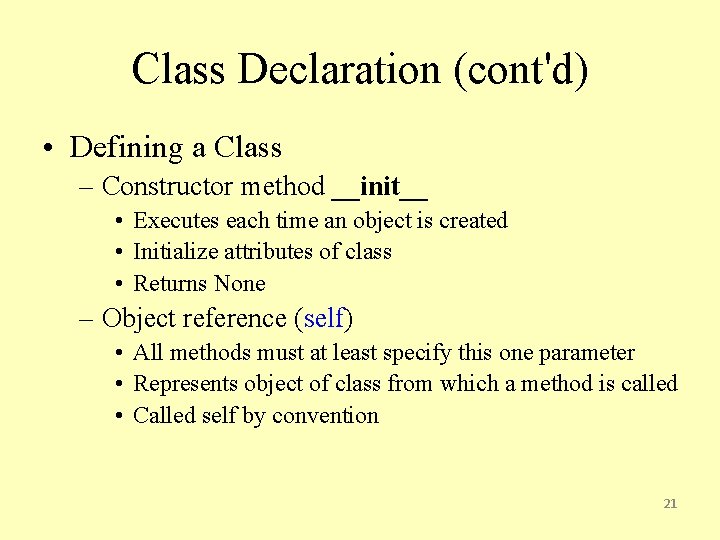 Class Declaration (cont'd)

• Defining a Class
– Constructor method __init__
• Executes each time an object is created
• Initialize attributes of class
• Returns None
– Object reference (self)
• All methods must at least specify this one parameter
• Represents object of class from which a method is called
• Called self by convention

21